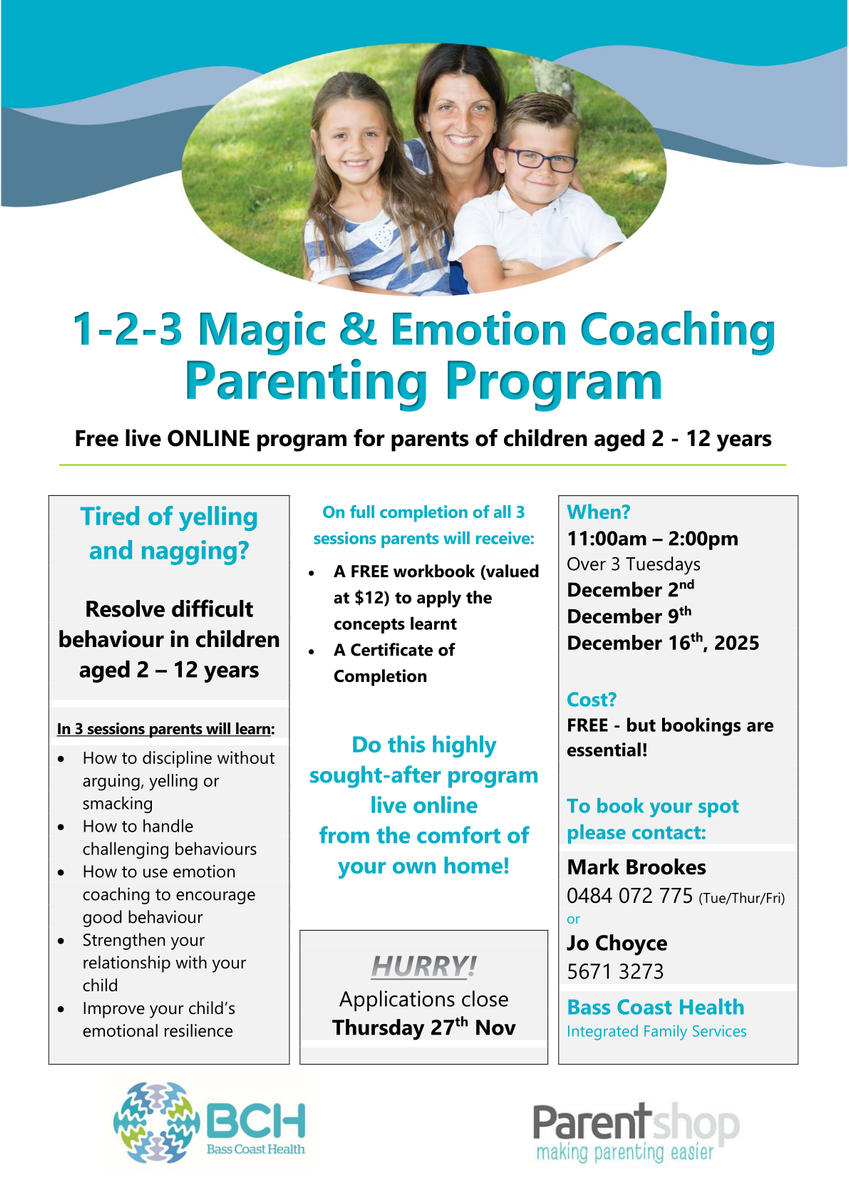 1-2-3 Magic & Emotion Coaching Parenting Program

Free live ONLINE program for parents of children aged 2 - 12 years

Tired of yelling and nagging?

Resolve difficult behaviour in children aged 2 – 12 years

In 3 sessions parents will learn:

- How to discipline without arguing, yelling or smacking
- How to handle challenging behaviours
- How to use emotion coaching to encourage good behaviour
- Strengthen your relationship with your child
- Improve your child's emotional resilience

On full completion of all 3 sessions parents will receive:

- A FREE workbook (valued at $12) to apply the concepts learnt
- A Certificate of Completion

Do this highly sought-after program live online from the comfort of your own home!

HURRY!
Applications close
Thursday 27$^{th}$ Nov

When?
11:00am – 2:00pm
Over 3 Tuesdays
December 2$^{nd}$
December 9$^{th}$
December 16$^{th}$, 2025

Cost?
FREE - but bookings are essential!

To book your spot please contact:

Mark Brookes
0484 072 775 (Tue/Thur/Fri)
or
Jo Choyce
5671 3273

Bass Coast Health
Integrated Family Services

BCH
Bass Coast Health

Parentshop
making parenting easier